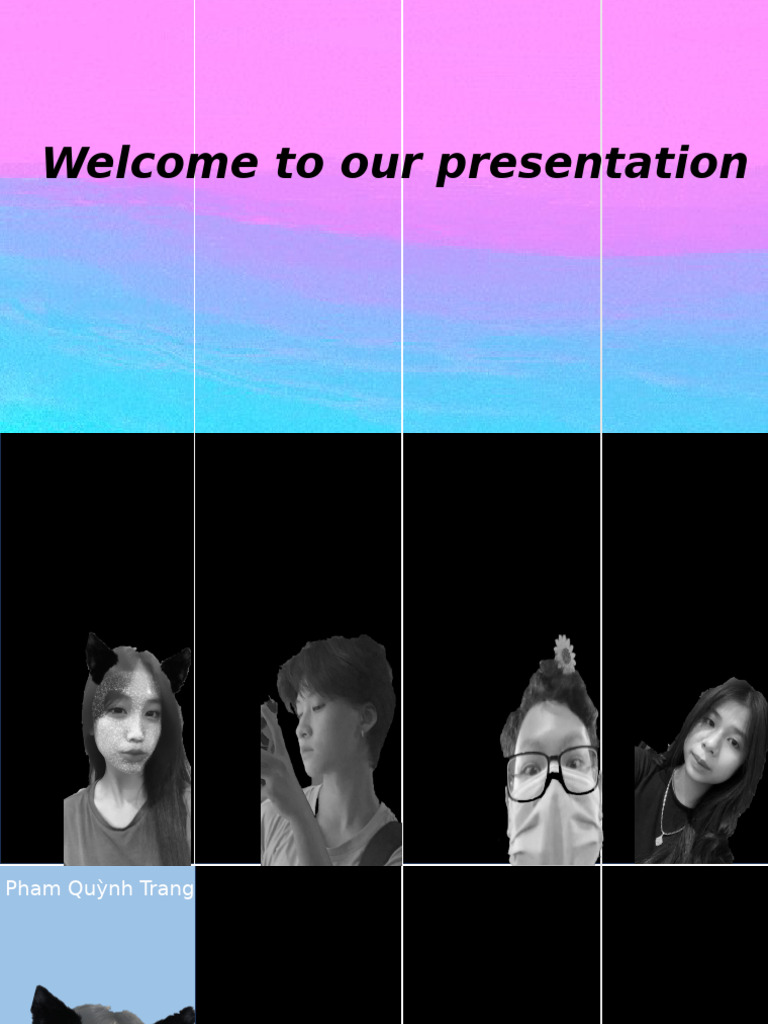 Welcome to our presentation

Pham Quỳnh Trang